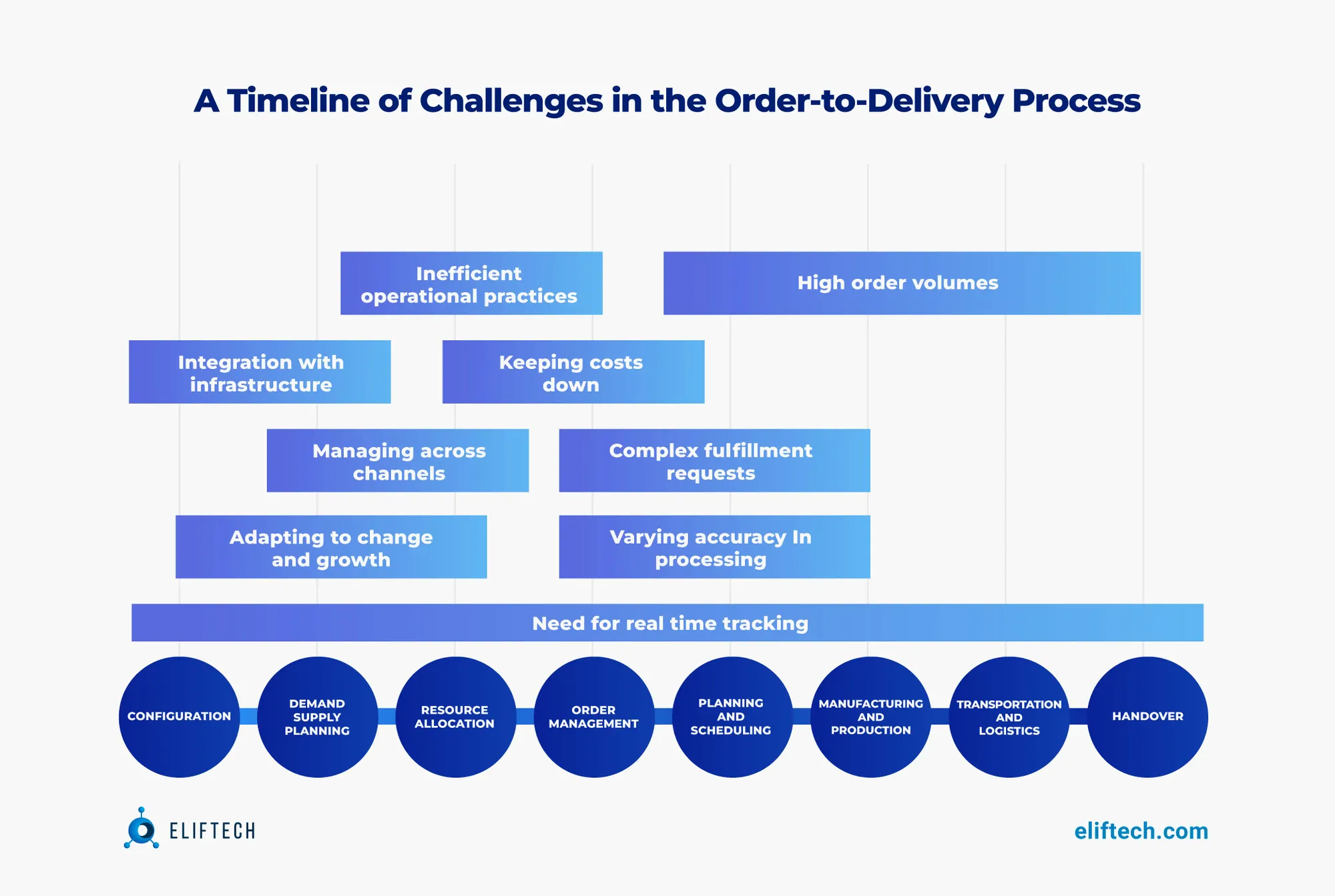 A Timeline of Challenges in the Order-to-Delivery Process

Inefficient operational practices

High order volumes

Integration with infrastructure

Keeping costs down

Managing across channels

Complex fulfillment requests

Adapting to change and growth

Varying accuracy In processing

Need for real time tracking

CONFIGURATION

DEMAND SUPPLY PLANNING

RESOURCE ALLOCATION

ORDER MANAGEMENT

PLANNING AND SCHEDULING

MANUFACTURING AND PRODUCTION

TRANSPORTATION AND LOGISTICS

HANDOVER

ELIFTECH

eliftech.com